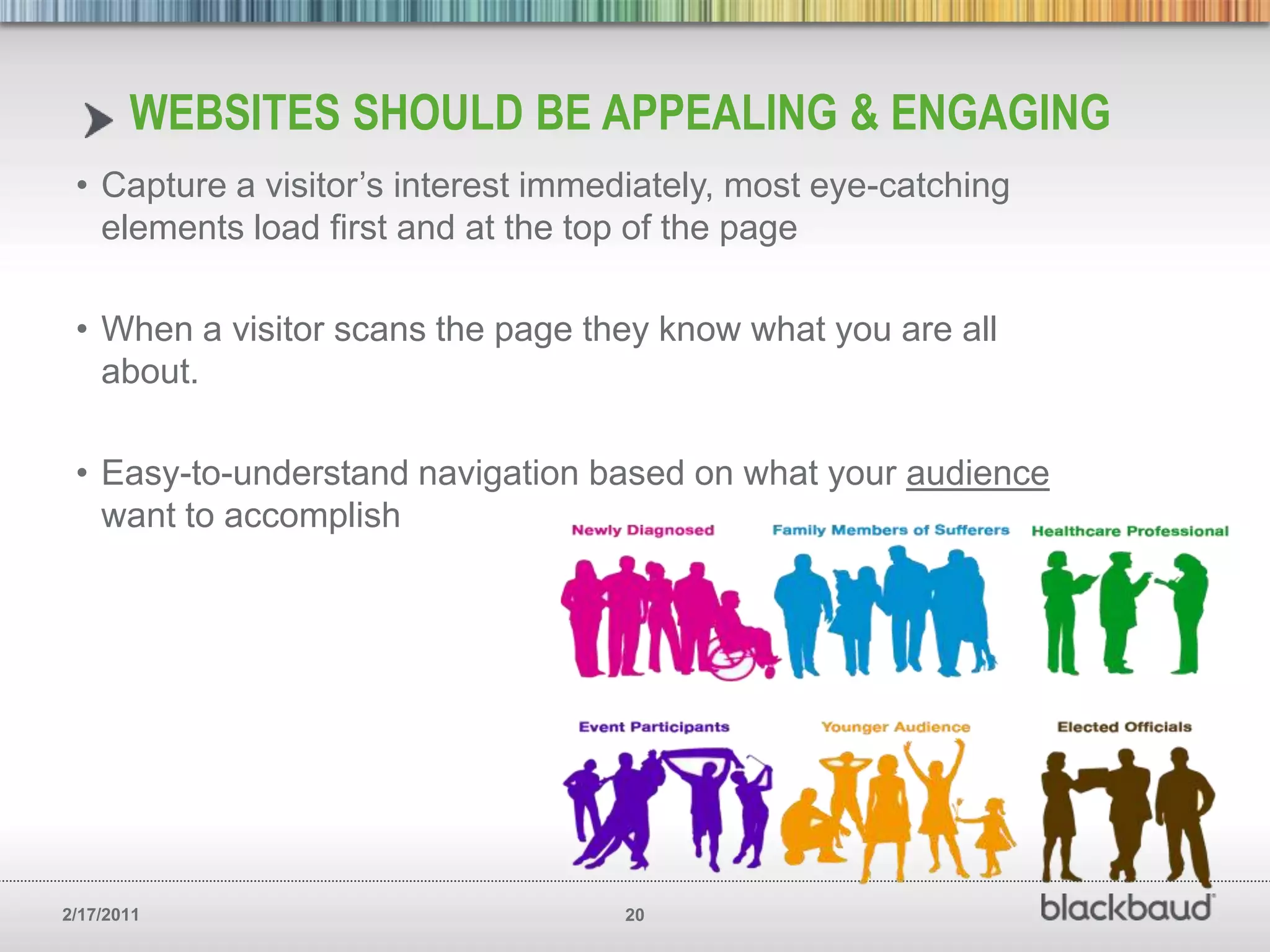 WEBSITES SHOULD BE APPEALING & ENGAGING

• Capture a visitor's interest immediately, most eye-catching elements load first and at the top of the page

• When a visitor scans the page they know what you are all about.

• Easy-to-understand navigation based on what your audience want to accomplish

Newly Diagnosed

Family Members of Sufferers

Healthcare Professional

Event Participants

Younger Audience

Elected Officials

2/17/2011

20

blackbaud